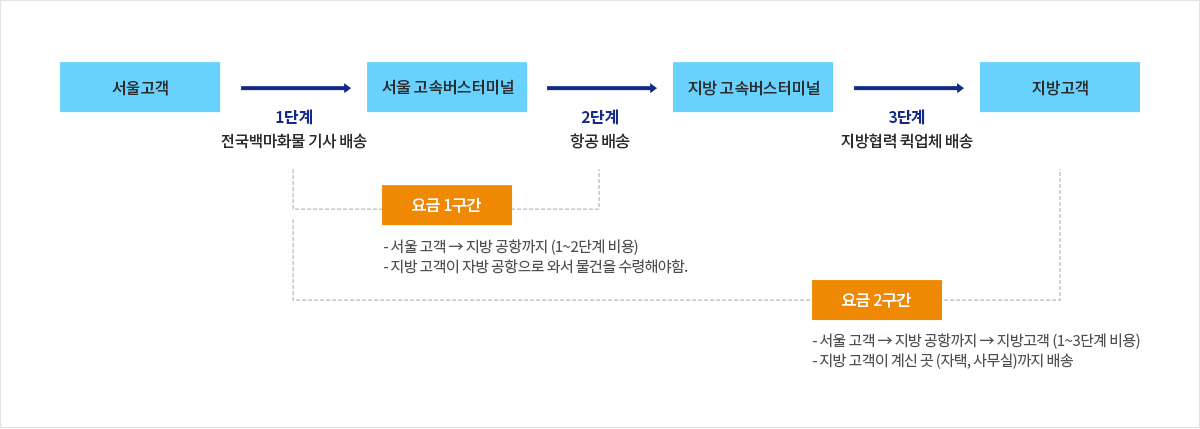 서울고객

1단계
전국백마화물 기사 배송

서울 고속버스터미널

2단계
항공 배송

지방 고속버스터미널

3단계
지방협력 퀵업체 배송

지방고객

요금 1구간

- 서울 고객 → 지방 공항까지 (1~2단계 비용)
- 지방 고객이 자방 공항으로 와서 물건을 수령해야함.

요금 2구간

- 서울 고객 → 지방 공항까지 → 지방고객 (1~3단계 비용)
- 지방 고객이 계신 곳 (자택, 사무실)까지 배송